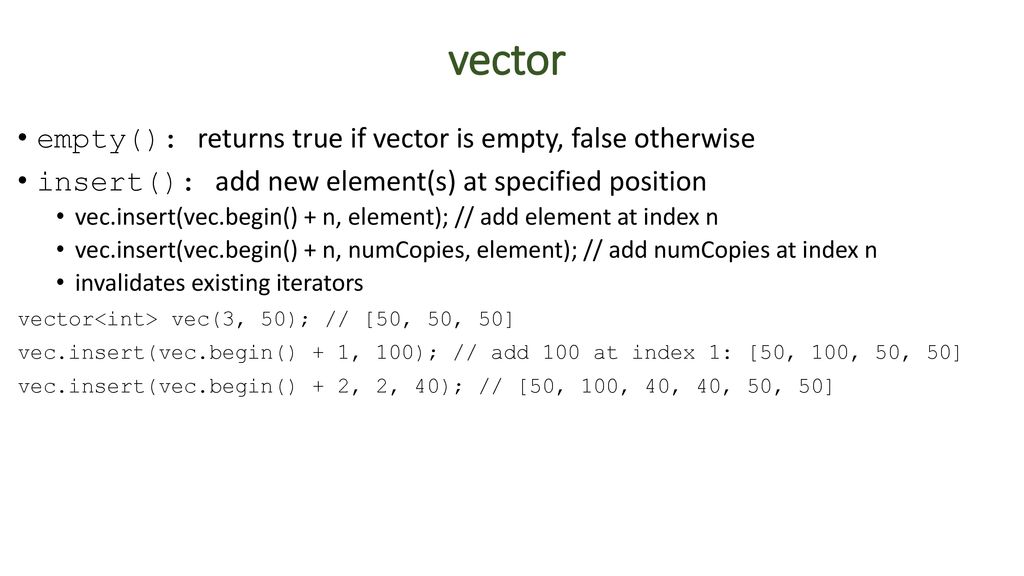 vector

• empty(): returns true if vector is empty, false otherwise
• insert(): add new element(s) at specified position
  • vec.insert(vec.begin() + n, element); // add element at index n
  • vec.insert(vec.begin() + n, numCopies, element); // add numCopies at index n
  • invalidates existing iterators

vector<int> vec(3, 50); // [50, 50, 50]
vec.insert(vec.begin() + 1, 100); // add 100 at index 1: [50, 100, 50, 50]
vec.insert(vec.begin() + 2, 2, 40); // [50, 100, 40, 40, 50, 50]